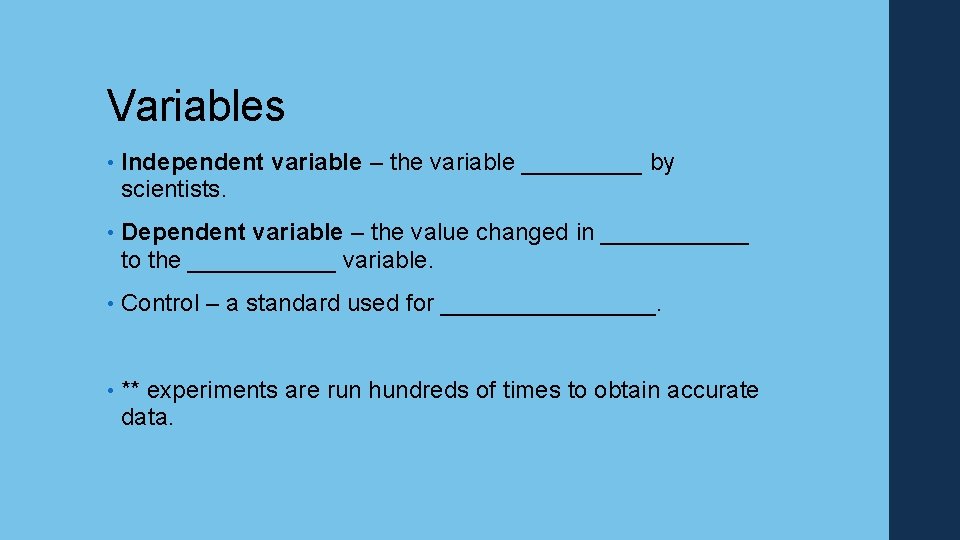 Variables

• Independent variable – the variable _________ by scientists.

• Dependent variable – the value changed in ___________ to the ___________ variable.

• Control – a standard used for ________________.

• ** experiments are run hundreds of times to obtain accurate data.